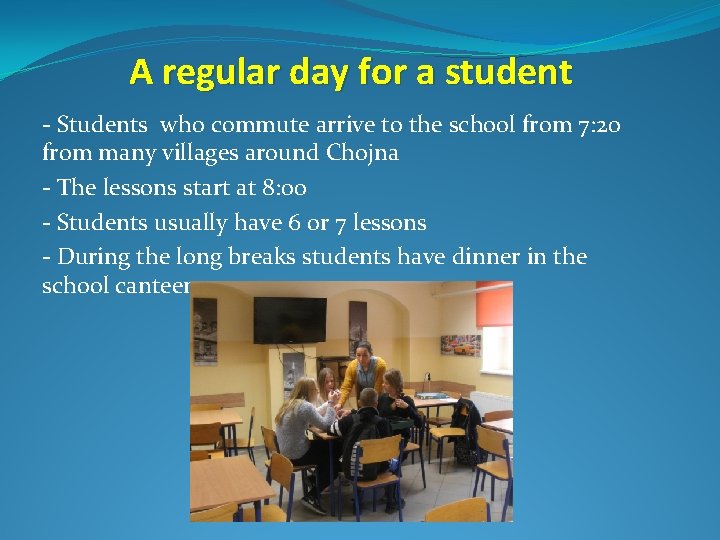 A regular day for a student

- Students  who commute arrive to the school from 7:20 from many villages around Chojna

- The lessons start at 8:00

- Students usually have 6 or 7 lessons

- During the long breaks students have dinner in the school canteen